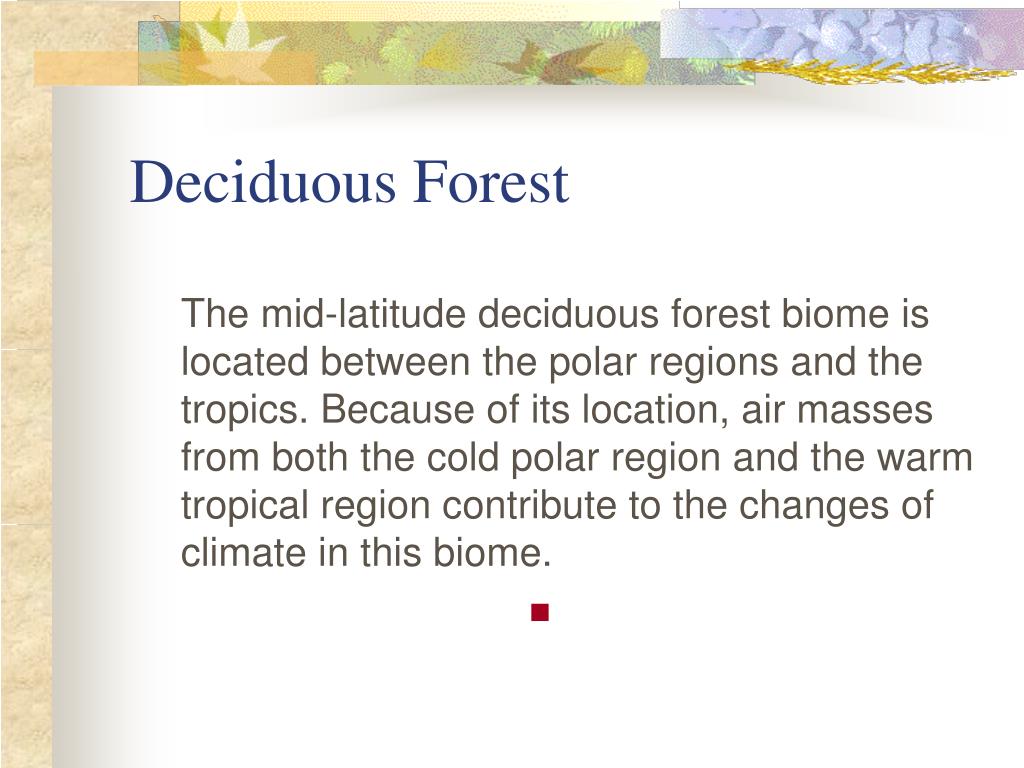 Deciduous Forest

The mid-latitude deciduous forest biome is located between the polar regions and the tropics. Because of its location, air masses from both the cold polar region and the warm tropical region contribute to the changes of climate in this biome.